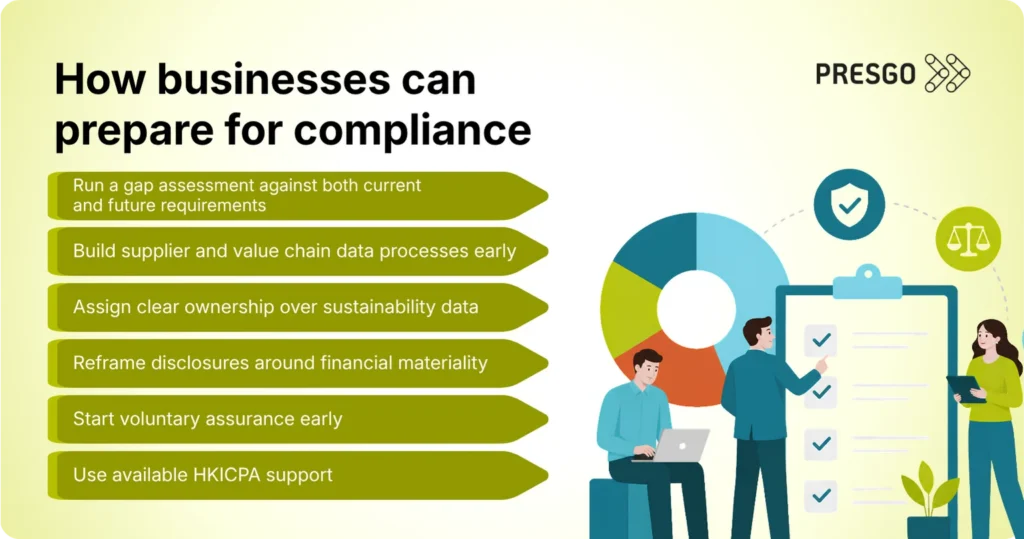 How businesses can prepare for compliance

PRESGO

Run a gap assessment against both current and future requirements

Build supplier and value chain data processes early

Assign clear ownership over sustainability data

Reframe disclosures around financial materiality

Start voluntary assurance early

Use available HKICPA support